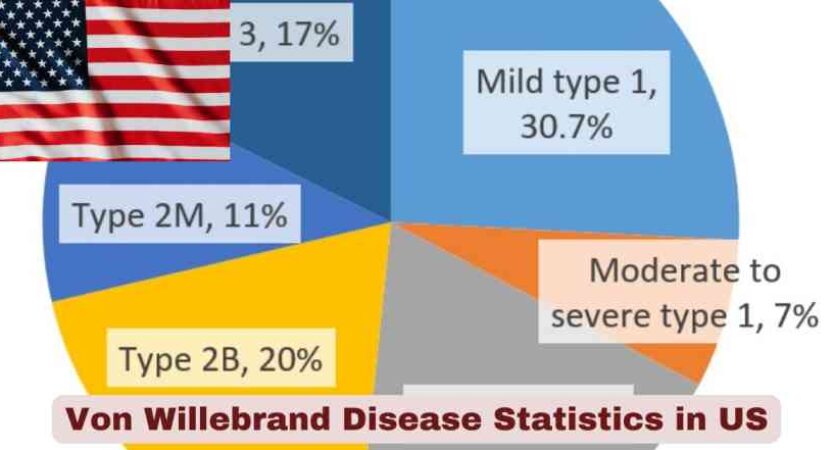 3, 17%

Mild type 1, 30.7%

Type 2M, 11%

Moderate to severe type 1, 7%

Type 2B, 20%

Von Willebrand Disease Statistics in US